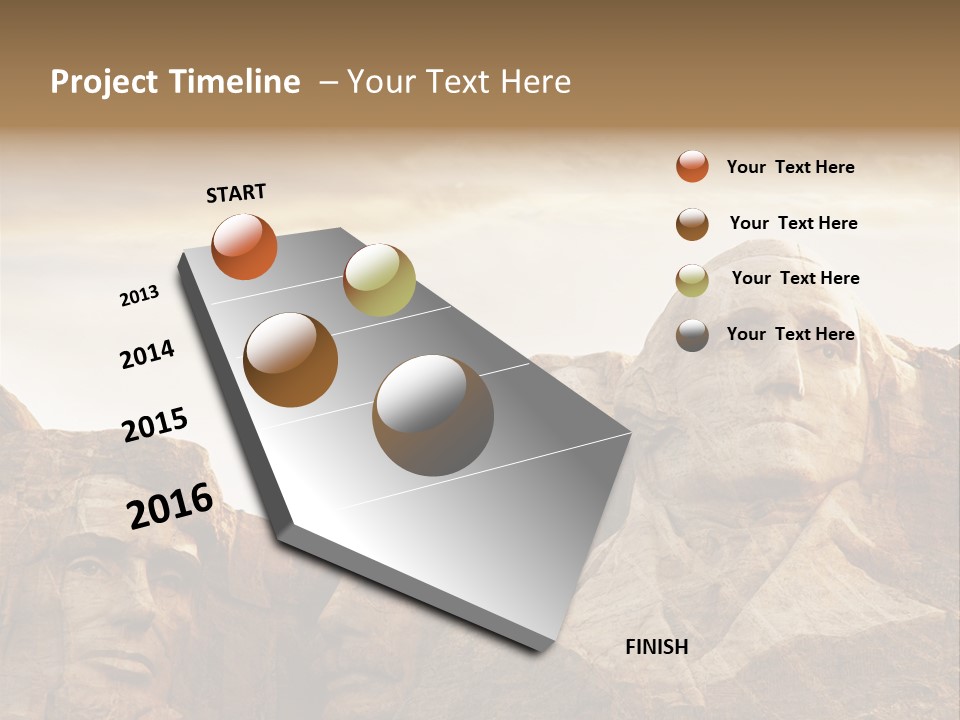 Project Timeline – Your Text Here

START

2013

2014

2015

2016

FINISH

Your Text Here

Your Text Here

Your Text Here

Your Text Here